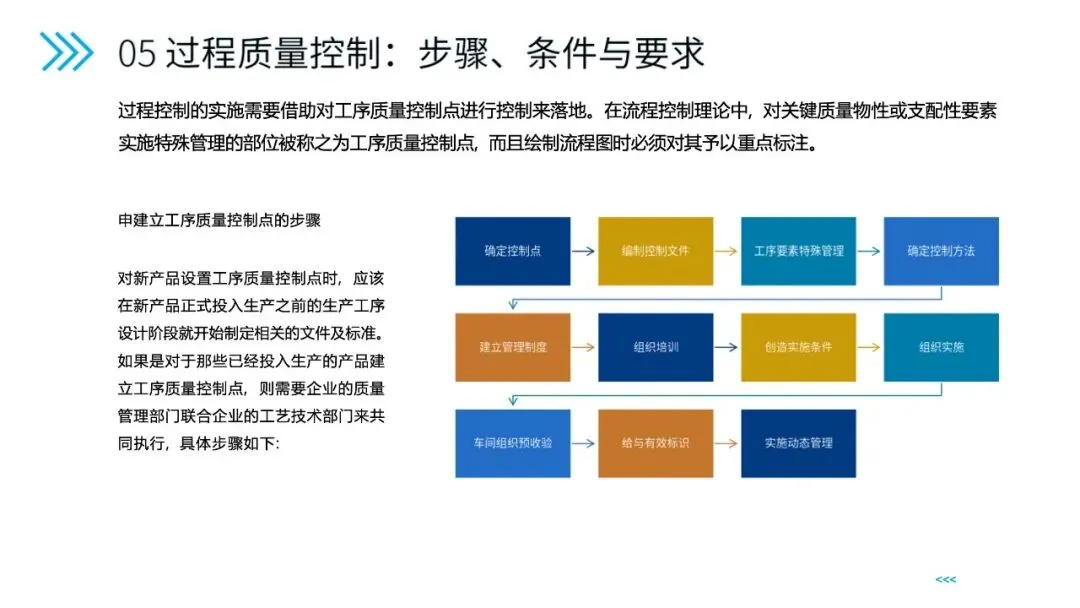 05 过程质量控制：步骤、条件与要求

过程控制的实施需要借助对工序质量控制点进行控制来落地。在流程控制理论中，对关键质量物性或支配性要素实施特殊管理的部位被称之为工序质量控制点，而且绘制流程图时必须对其予以重点标注。

申建立工序质量控制点的步骤

对新产品设置工序质量控制点时，应该在新产品正式投入生产之前的生产工序设计阶段就开始制定相关的文件及标准。如果是对于那些已经投入生产的产品建立工序质量控制点，则需要企业的质量管理部门联合企业的工艺技术部门来共同执行，具体步骤如下：

确定控制点
编制控制文件
工序要素特殊管理
确定控制方法
建立管理制度
组织培训
创造实施条件
组织实施
车间组织预收验
给与有效标识
实施动态管理

<<<